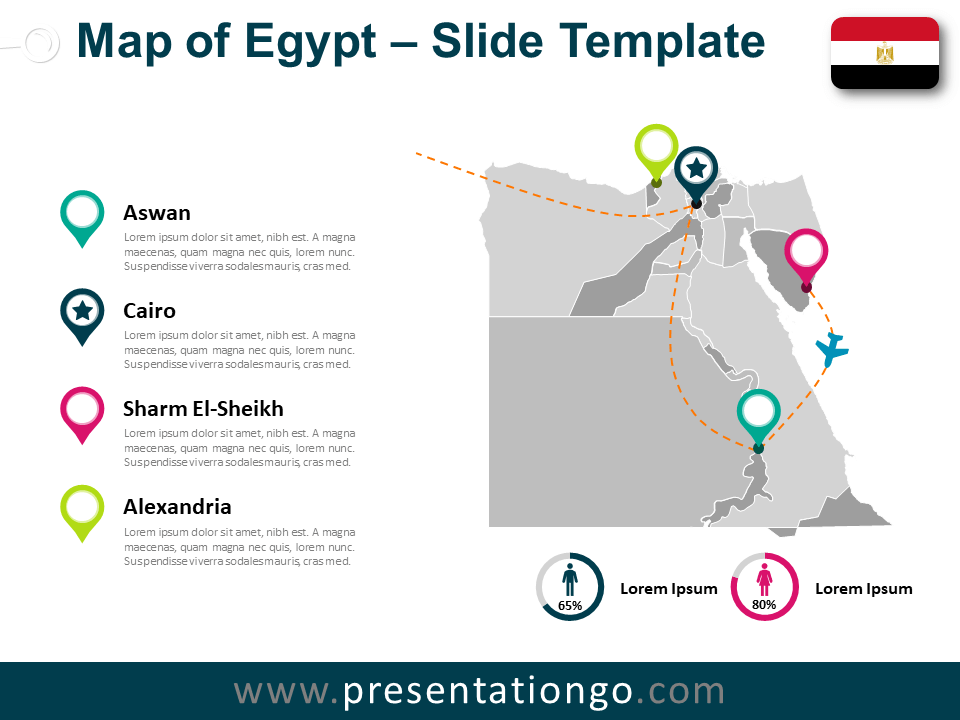 Map of Egypt – Slide Template

Aswan
Lorem ipsum dolor sit amet, nibh est. A magna maecenas, quam magna nec quis, lorem nunc. Suspendisse viverra sodales mauris, cras med.

Cairo
Lorem ipsum dolor sit amet, nibh est. A magna maecenas, quam magna nec quis, lorem nunc. Suspendisse viverra sodales mauris, cras med.

Sharm El-Sheikh
Lorem ipsum dolor sit amet, nibh est. A magna maecenas, quam magna nec quis, lorem nunc. Suspendisse viverra sodales mauris, cras med.

Alexandria
Lorem ipsum dolor sit amet, nibh est. A magna maecenas, quam magna nec quis, lorem nunc. Suspendisse viverra sodales mauris, cras med.

65%
Lorem Ipsum
80%
Lorem Ipsum

www.presentationgo.com